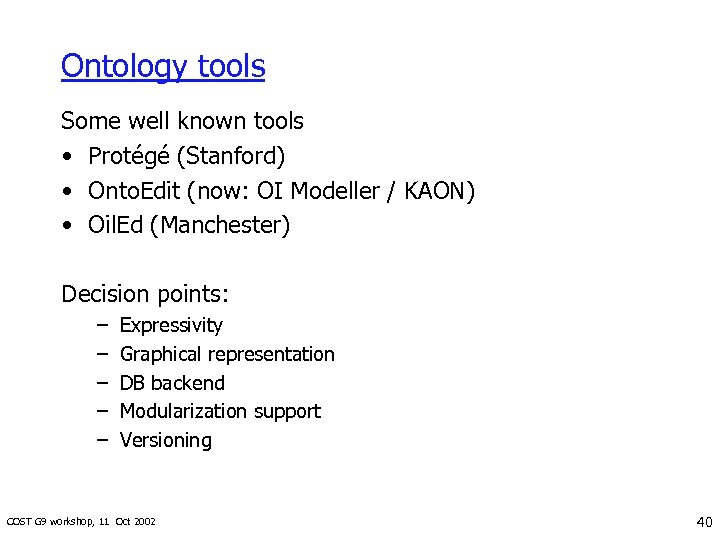 Ontology tools

Some well known tools
• Protégé (Stanford)
• OntoEdit (now: OI Modeller / KAON)
• OilEd (Manchester)

Decision points:
– Expressivity
– Graphical representation
– DB backend
– Modularization support
– Versioning

COST G9 workshop, 11 Oct 2002

40